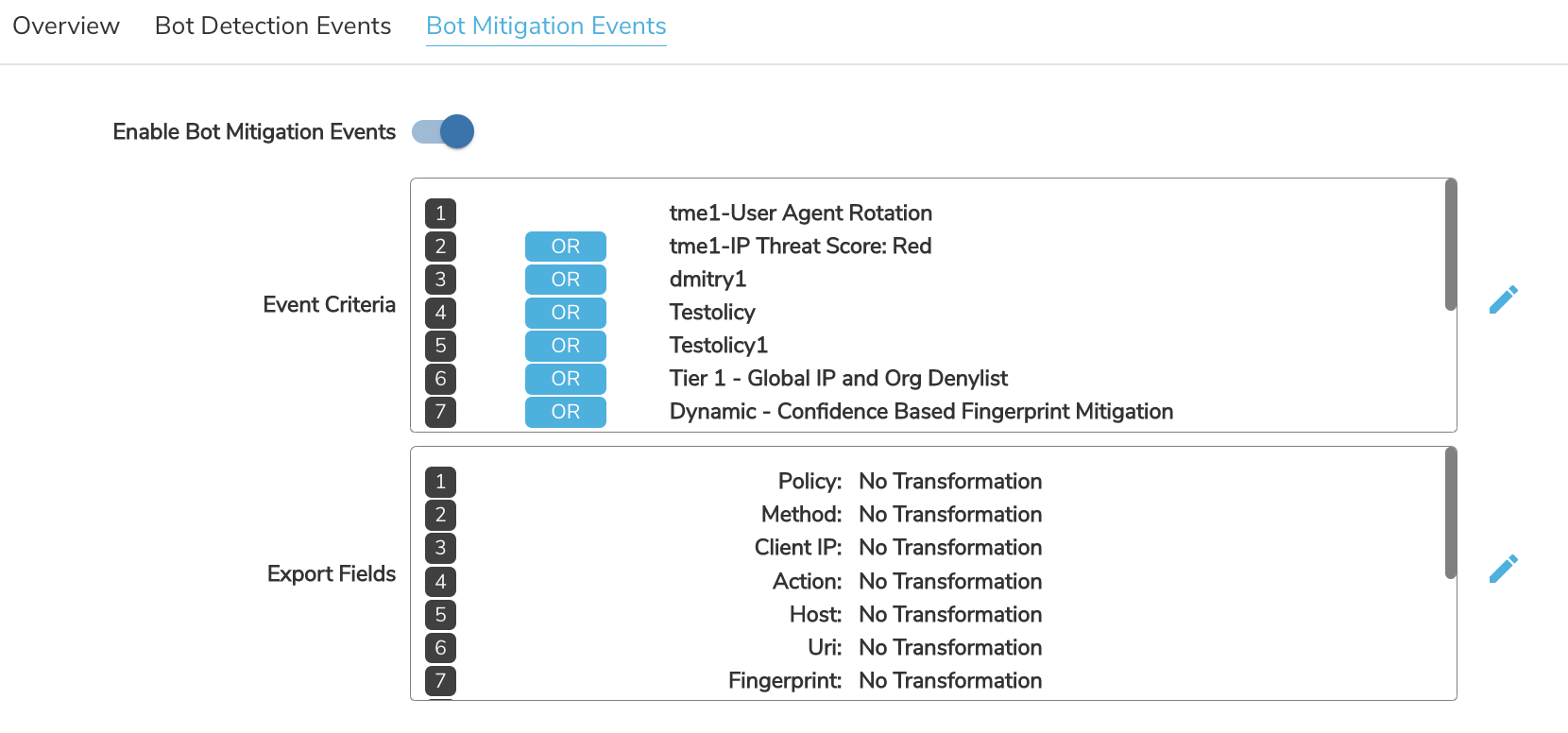 Overview Bot Detection Events Bot Mitigation Events

Enable Bot Mitigation Events

Event Criteria

1 tme1-User Agent Rotation
2 OR tme1-IP Threat Score: Red
3 OR dmitry1
4 OR Testolicy
5 OR Testolicy1
6 OR Tier 1 - Global IP and Org Denylist
7 OR Dynamic - Confidence Based Fingerprint Mitigation

Export Fields

1 Policy: No Transformation
2 Method: No Transformation
3 Client IP: No Transformation
4 Action: No Transformation
5 Host: No Transformation
6 Uri: No Transformation
7 Fingerprint: No Transformation